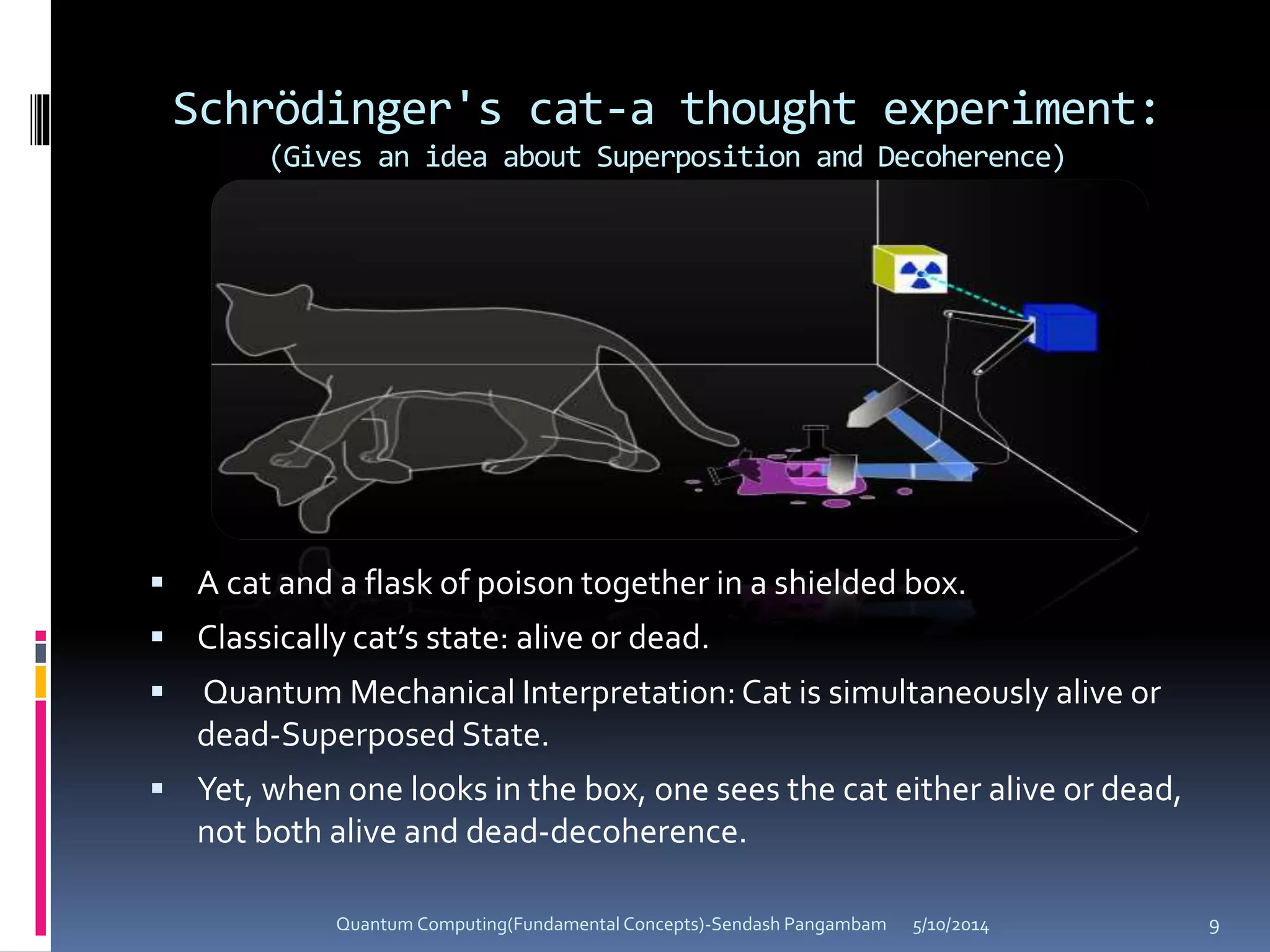 Schrödinger's cat-a thought experiment:
(Gives an idea about Superposition and Decoherence)

▪ A cat and a flask of poison together in a shielded box.
▪ Classically cat’s state: alive or dead.
▪ Quantum Mechanical Interpretation: Cat is simultaneously alive or dead-Superposed State.
▪ Yet, when one looks in the box, one sees the cat either alive or dead, not both alive and dead-decoherence.

Quantum Computing(Fundamental Concepts)-Sendash Pangambam 5/10/2014 9